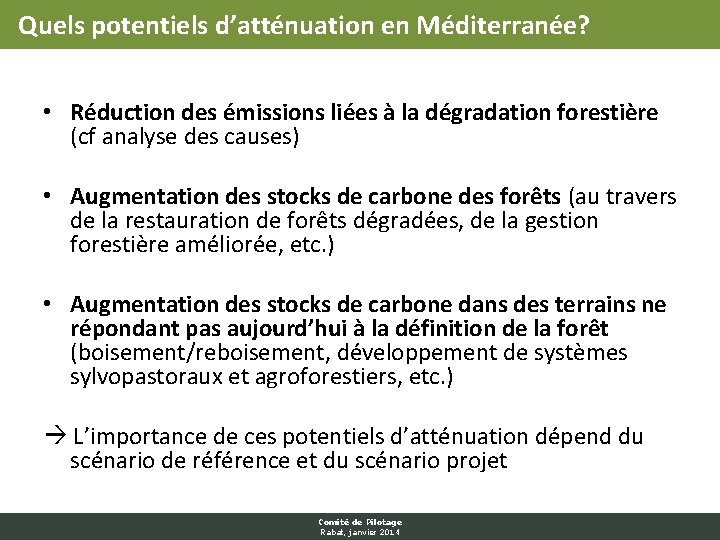 Quels potentiels d'atténuation en Méditerranée?

• Réduction des émissions liées à la dégradation forestière (cf analyse des causes)

• Augmentation des stocks de carbone des forêts (au travers de la restauration de forêts dégradées, de la gestion forestière améliorée, etc.)

• Augmentation des stocks de carbone dans des terrains ne répondant pas aujourd'hui à la définition de la forêt (boisement/reboisement, développement de systèmes sylvopastoraux et agroforestiers, etc.)

→ L'importance de ces potentiels d'atténuation dépend du scénario de référence et du scénario projet

Comité de Pilotage
Rabat, janvier 2014